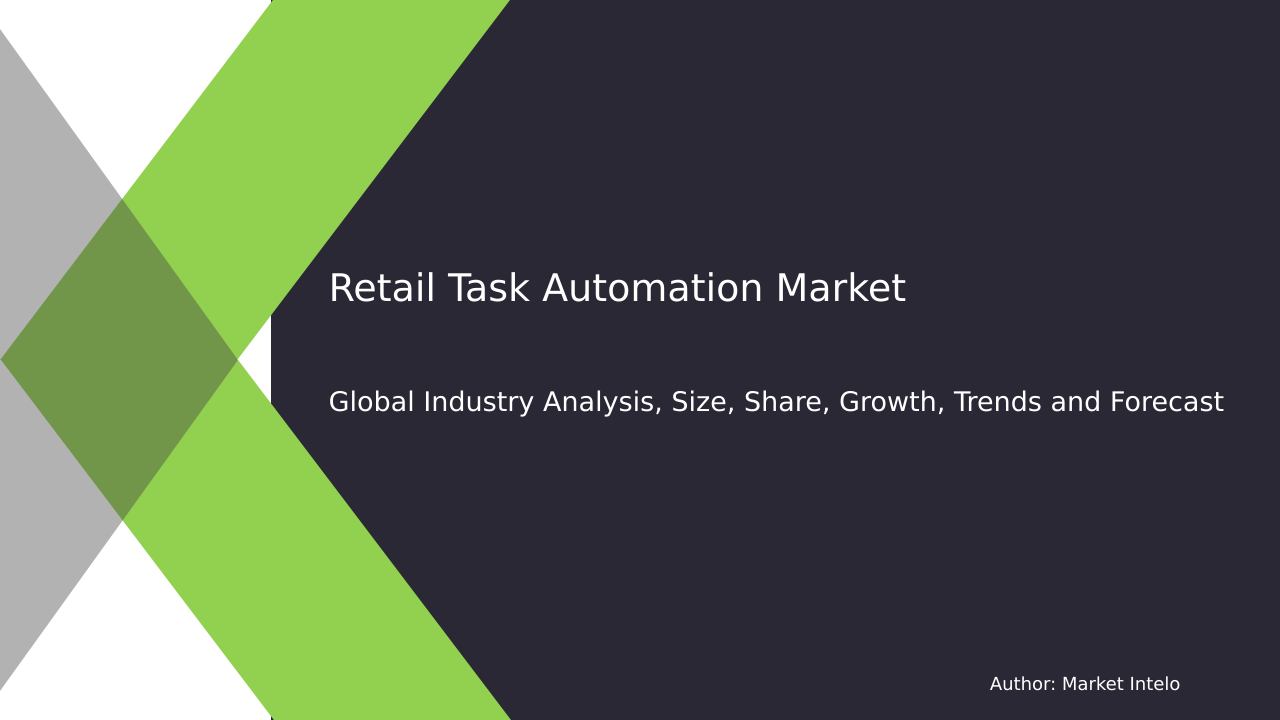 Retail Task Automation Market

Global Industry Analysis, Size, Share, Growth, Trends and Forecast

Author: Market Intelo